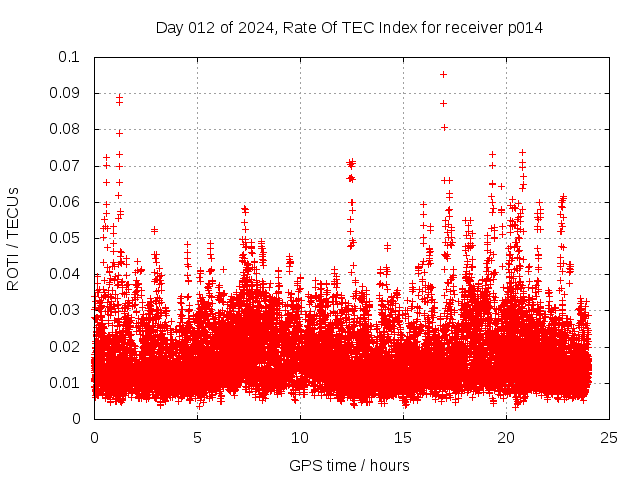 Day 012 of 2024, Rate Of TEC Index for receiver p014

ROTI / TECUs

0.1
0.09
0.08
0.07
0.06
0.05
0.04
0.03
0.02
0.01
0

0
5
10
15
20
25

GPS time / hours